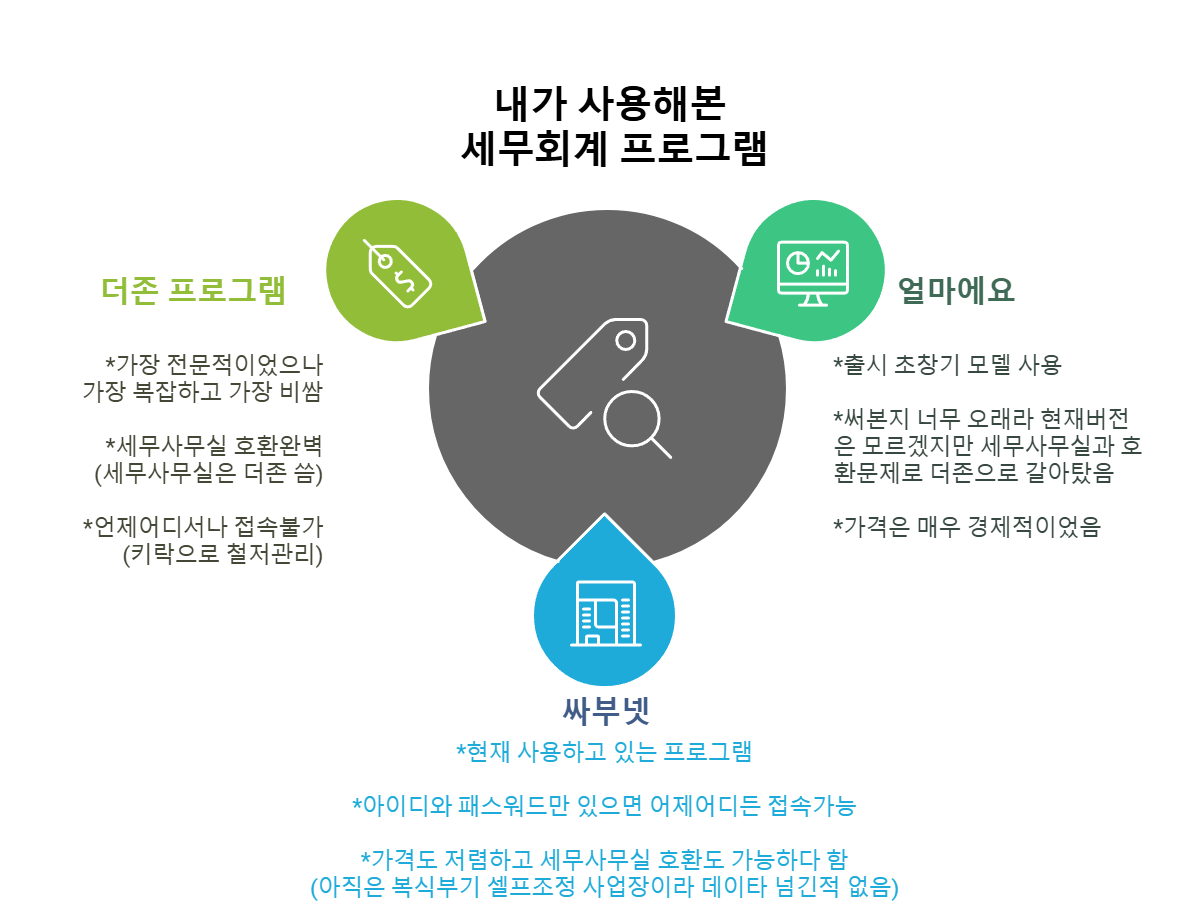 내가 사용해본
세무회계 프로그램

더존 프로그램

*가장 전문적이었으나 가장 복잡하고 가장 비쌈

*세무사무실 호환완벽 (세무사무실은 더존 씀)

*언제어디서나 접속불가 (키락으로 철저관리)

얼마에요

*출시 초창기 모델 사용

*써본지 너무 오래라 현재버전은 모르겠지만 세무사무실과 호환문제로 더존으로 갈아탔음

*가격은 매우 경제적이었음

싸부넷

*현재 사용하고 있는 프로그램

*아이디와 패스워드만 있으면 어제어디든 접속가능

*가격도 저렴하고 세무사무실 호환도 가능하다 함
(아직은 복식부기 셀프조정 사업장이라 데이타 넘긴적 없음)